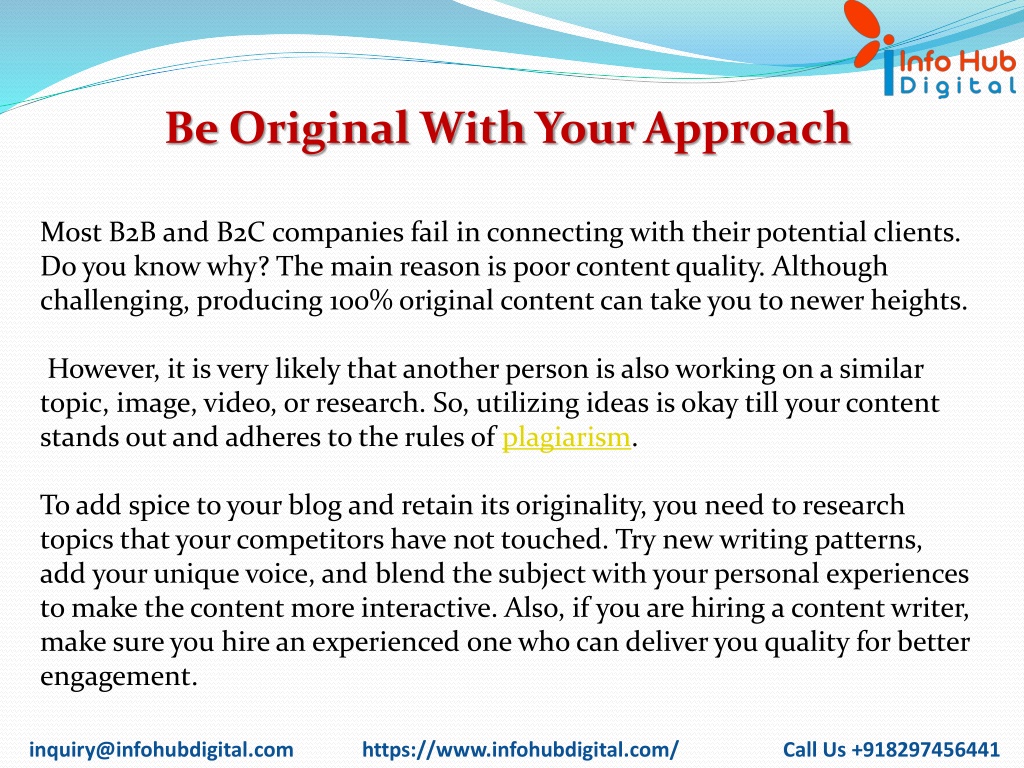 Info Hub Digital

Be Original With Your Approach

Most B2B and B2C companies fail in connecting with their potential clients. Do you know why? The main reason is poor content quality. Although challenging, producing 100% original content can take you to newer heights.

However, it is very likely that another person is also working on a similar topic, image, video, or research. So, utilizing ideas is okay till your content stands out and adheres to the rules of plagiarism.

To add spice to your blog and retain its originality, you need to research topics that your competitors have not touched. Try new writing patterns, add your unique voice, and blend the subject with your personal experiences to make the content more interactive. Also, if you are hiring a content writer, make sure you hire an experienced one who can deliver you quality for better engagement.

inquiry@infohubdigital.com https://www.infohubdigital.com/ Call Us +918297456441